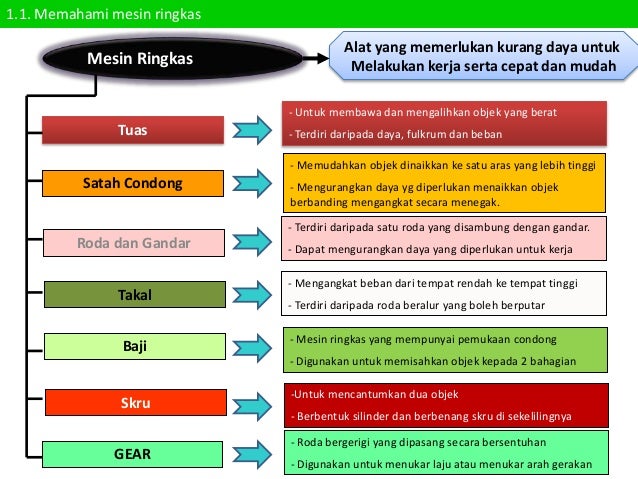 1.1. Memahami mesin ringkas

Mesin Ringkas

Alat yang memerlukan kurang daya untuk Melakukan kerja serta cepat dan mudah

Tuas

- Untuk membawa dan mengalihkan objek yang berat
- Terdiri daripada daya, fulkrum dan beban

Satah Condong

- Memudahkan objek dinaikkan ke satu aras yang lebih tinggi
- Mengurangkan daya yg diperlukan menaikkan objek berbanding mengangkat secara menegak.

Roda dan Gandar

- Terdiri daripada satu roda yang disambung dengan gandar.
- Dapat mengurangkan daya yang diperlukan untuk kerja

Takal

- Mengangkat beban dari tempat rendah ke tempat tinggi
- Terdiri daripada roda beralur yang boleh berputar

Baji

- Mesin ringkas yang mempunyai pemukaan condong
- Digunakan untuk memisahkan objek kepada 2 bahagian

Skru

-Untuk mencantumkan dua objek
- Berbentuk silinder dan berbenang skru di sekelilingnya

GEAR

- Roda bergerigi yang dipasang secara bersentuhan
- Digunakan untuk menukar laju atau menukar arah gerakan